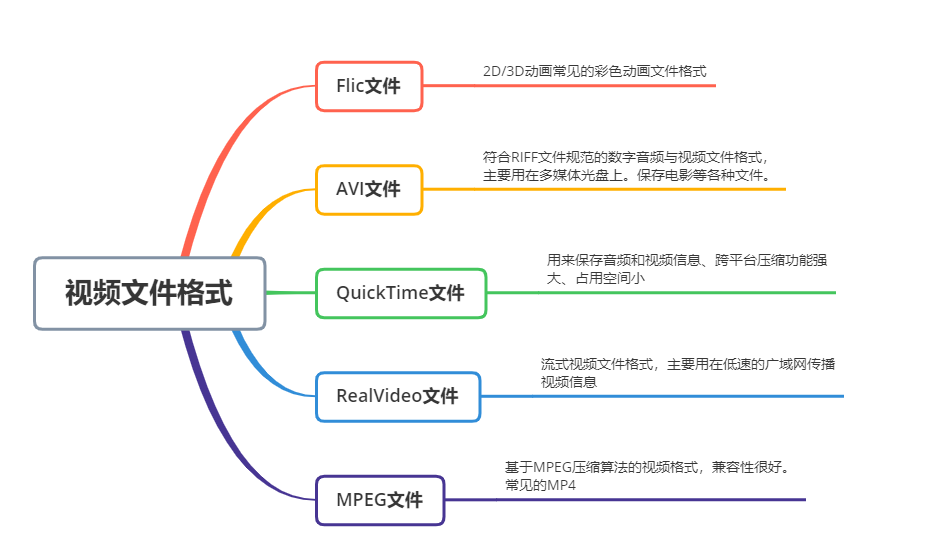 视频文件格式

Flic文件

2D/3D动画常见的彩色动画文件格式

AVI文件

符合RIFF文件规范的数字音频与视频文件格式，主要用在多媒体光盘上。保存电影等各种文件。

QuickTime文件

用来保存音频和视频信息、跨平台压缩功能强大、占用空间小

RealVideo文件

流式视频文件格式，主要用在低速的广域网传播视频信息

MPEG文件

基于MPEG压缩算法的视频格式，兼容性很好。常见的MP4